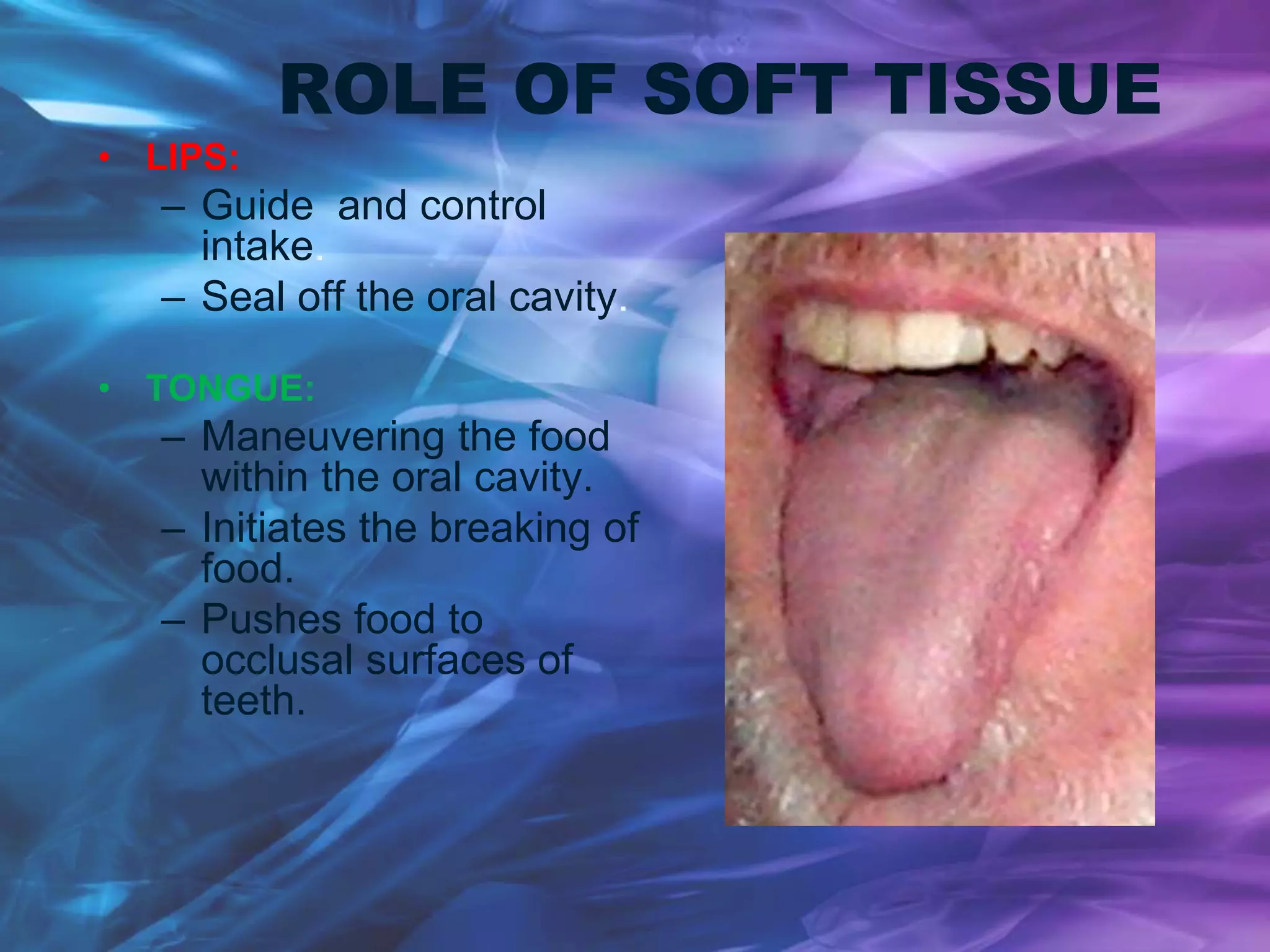 ROLE OF SOFT TISSUE

• LIPS:
– Guide and control intake.
– Seal off the oral cavity.

• TONGUE:
– Maneuvering the food within the oral cavity.
– Initiates the breaking of food.
– Pushes food to occlusal surfaces of teeth.